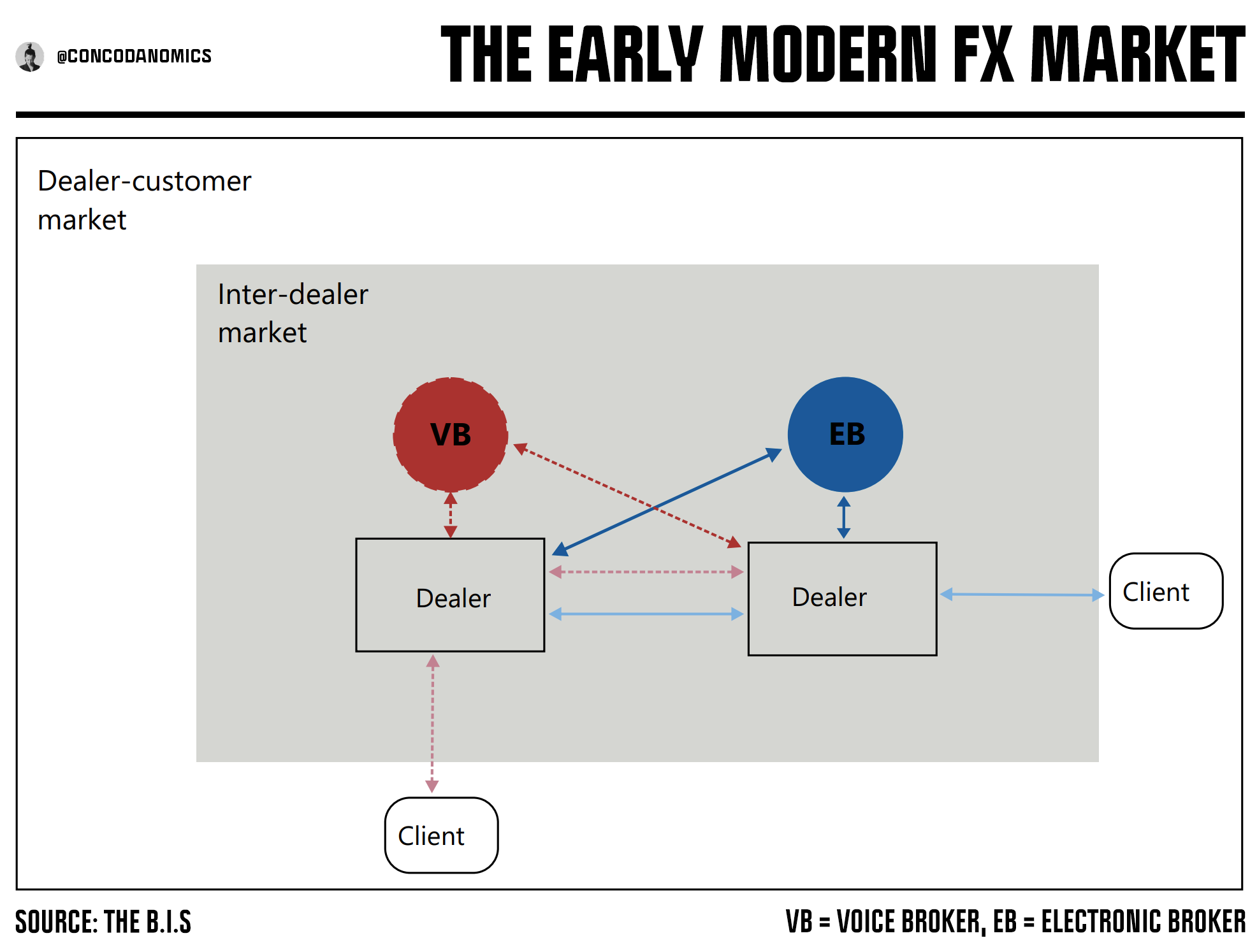 @CONCODANOMICS

THE EARLY MODERN FX MARKET

Dealer-customer market

Inter-dealer market

VB

EB

Dealer

Dealer

Client

Client

SOURCE: THE B.I.S

VB = VOICE BROKER, EB = ELECTRONIC BROKER